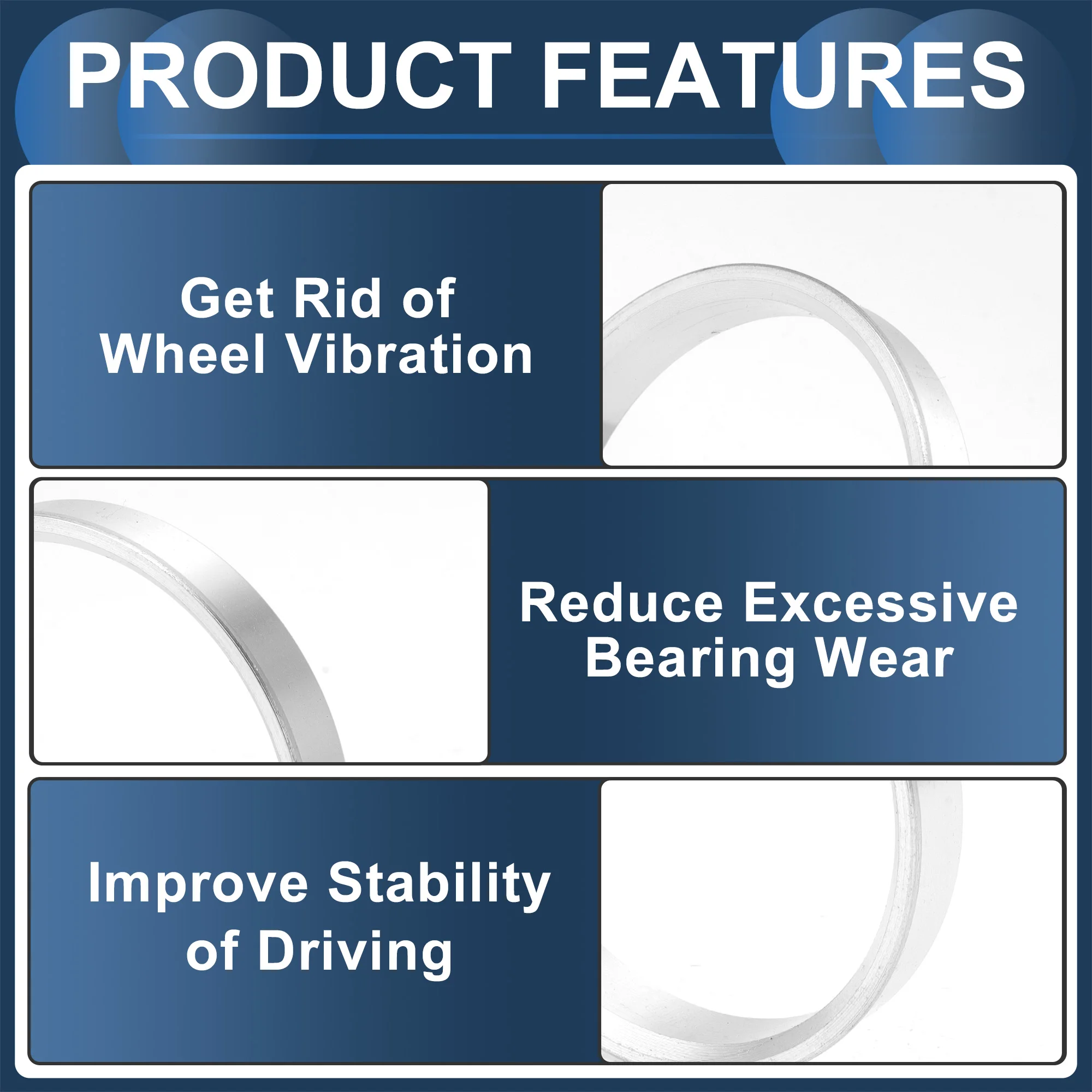 PRODUCT FEATURES

Get Rid of Wheel Vibration

Reduce Excessive Bearing Wear

Improve Stability of Driving